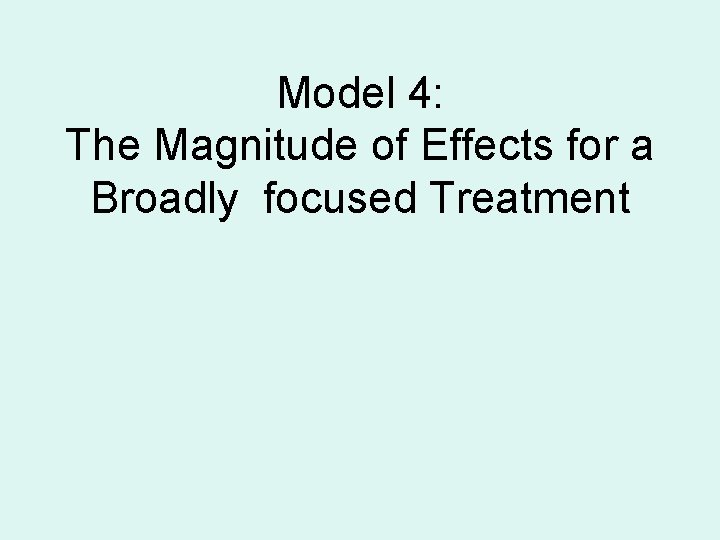 Model 4:
The Magnitude of Effects for a Broadly focused Treatment